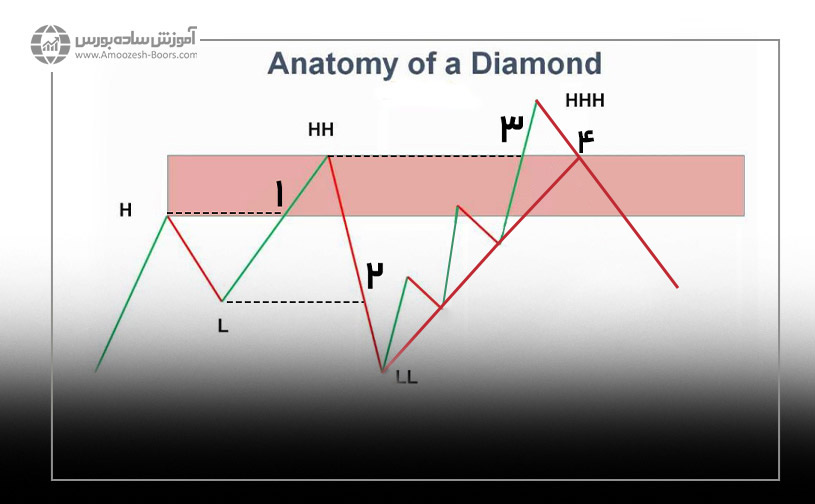 آموزش ساده بورس
www.Amoozesh-Boors.com

Anatomy of a Diamond

HHH
HH
۳
۴
H
۱
۲
L
LL